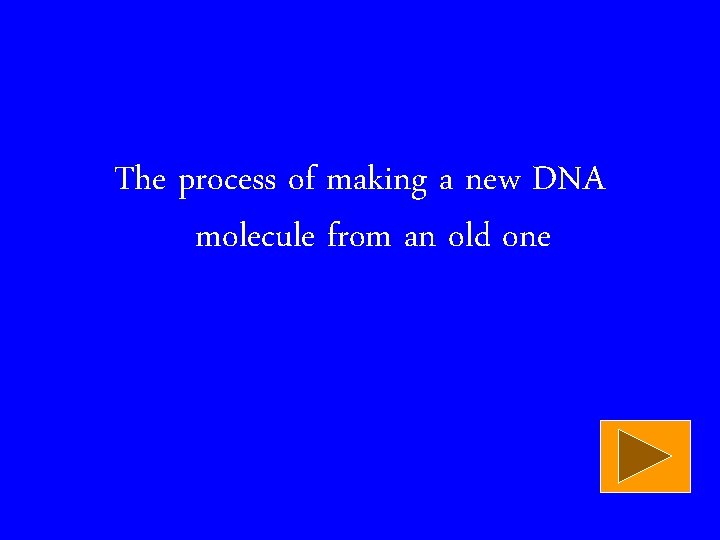 The process of making a new DNA molecule from an old one